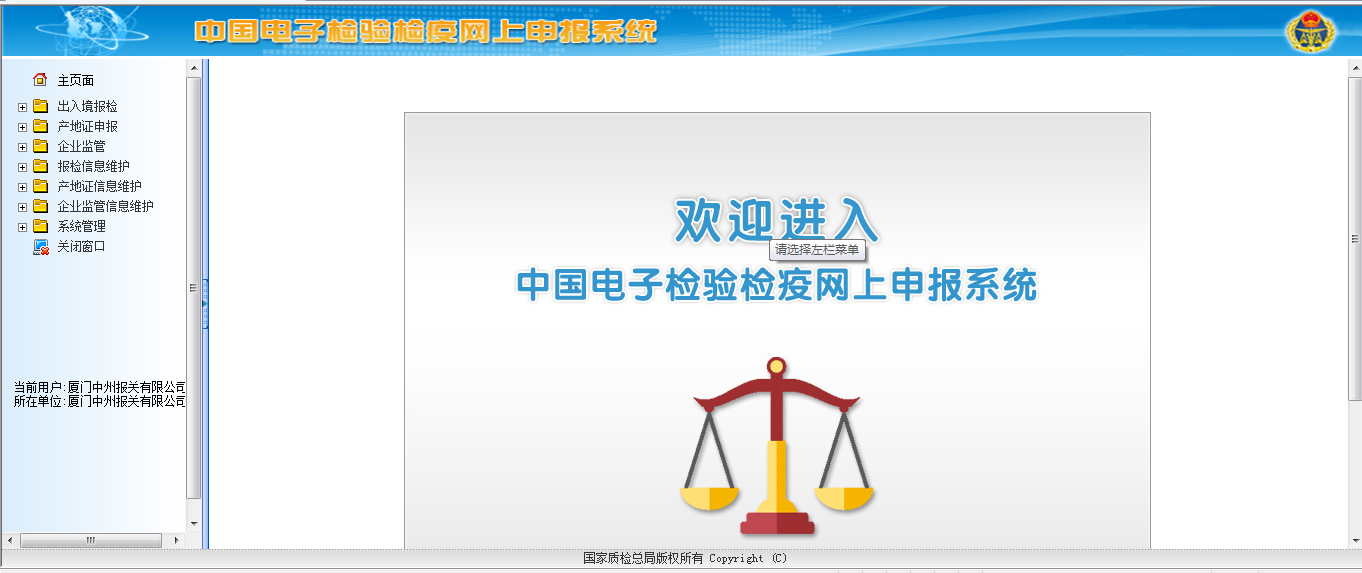 中国电子检验检疫网上申报系统

主页面
出入境报检
产地证申报
企业监管
报检信息维护
产地证信息维护
企业监管信息维护
系统管理
关闭窗口

当前用户:厦门中州报关有限公司
所在单位:厦门中州报关有限公司

欢迎进入
请选择左栏菜单
中国电子检验检疫网上申报系统

国家质检总局版权所有 Copyright (C)